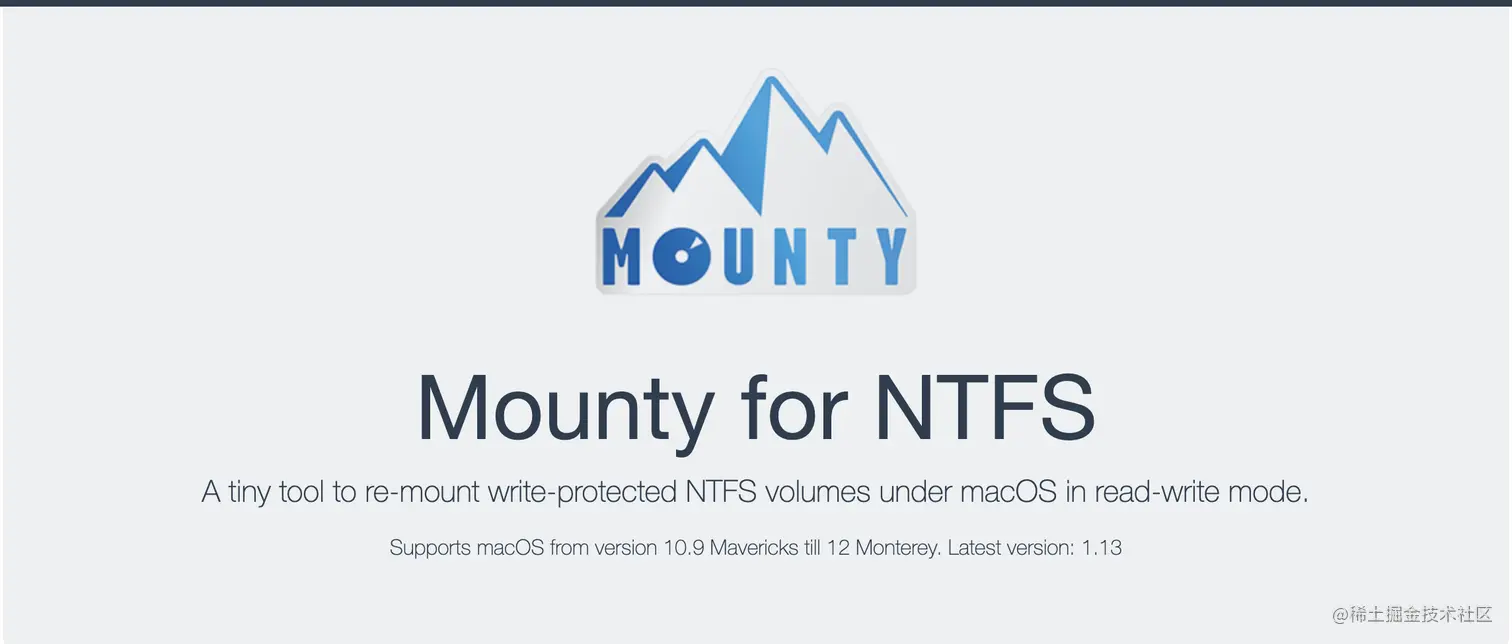 MOUNTY

Mounty for NTFS

A tiny tool to re-mount write-protected NTFS volumes under macOS in read-write mode.

Supports macOS from version 10.9 Mavericks till 12 Monterey. Latest version: 1.13

@稀土掘金技术社区